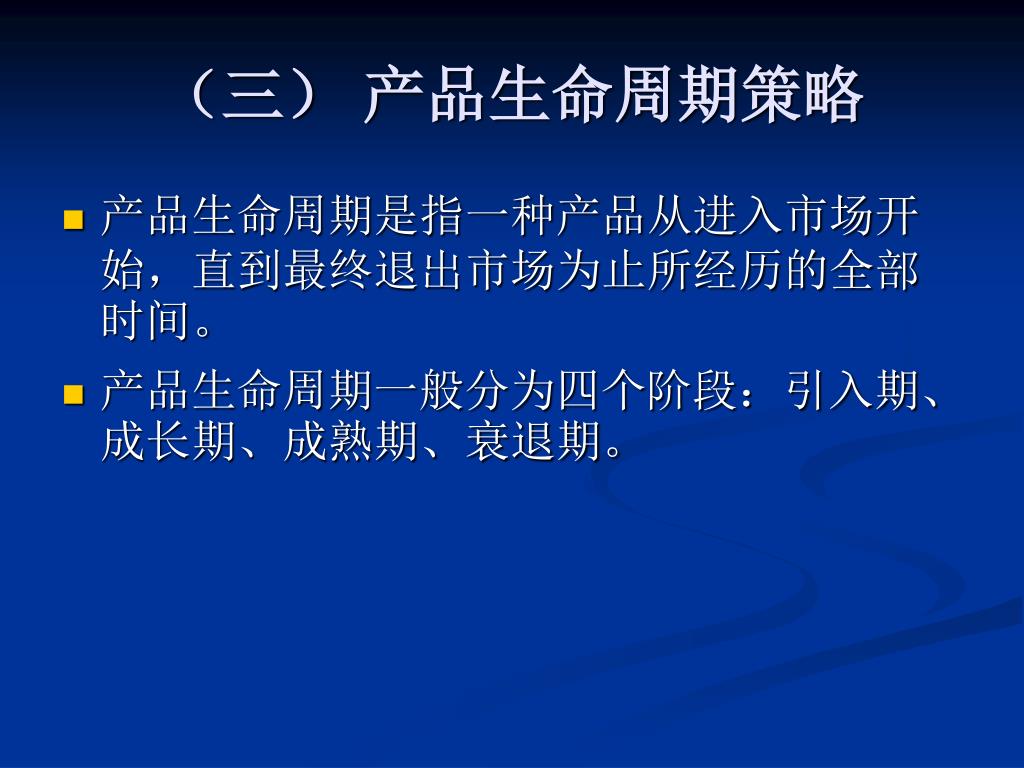 （三） 产品生命周期策略

产品生命周期是指一种产品从进入市场开始，直到最终退出市场为止所经历的全部时间。

产品生命周期一般分为四个阶段：引入期、成长期、成熟期、衰退期。